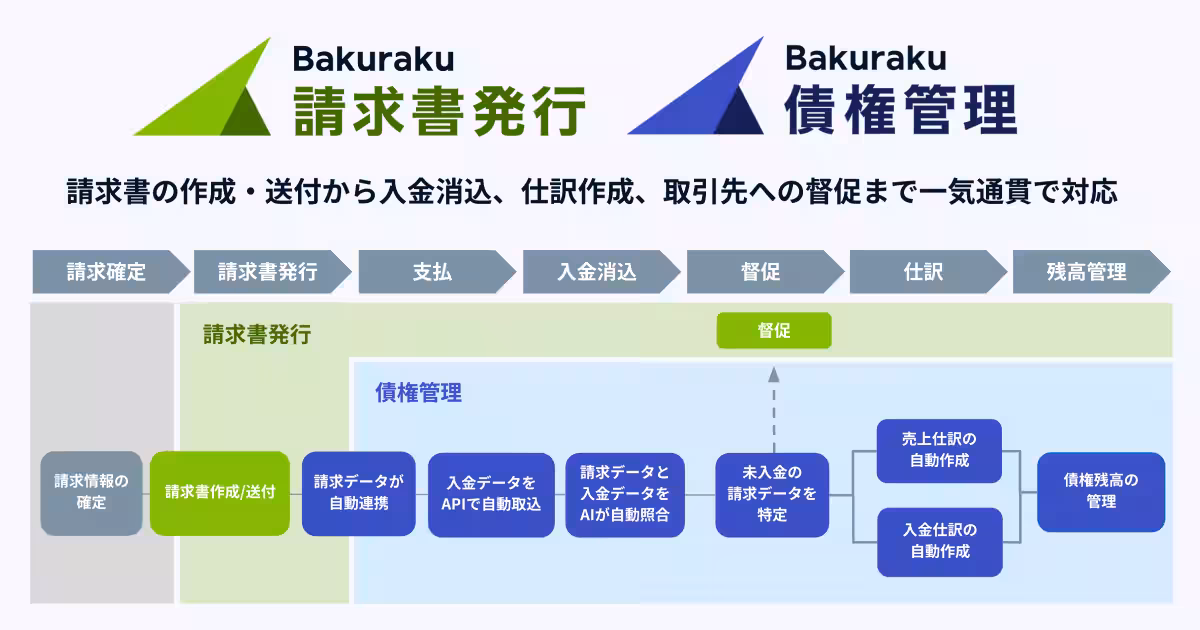 Bakuraku
請求書発行

Bakuraku
債権管理

請求書の作成・送付から入金消込、仕訳作成、取引先への督促まで一気通貫で対応

請求確定
請求書発行
支払
入金消込
督促
仕訳
残高管理

請求書発行

督促

債権管理

請求情報の確定

請求書作成/送付

請求データが自動連携

入金データをAPIで自動取込

請求データと入金データをAIが自動照合

未入金の請求データを特定

売上仕訳の自動作成

入金仕訳の自動作成

債権残高の管理